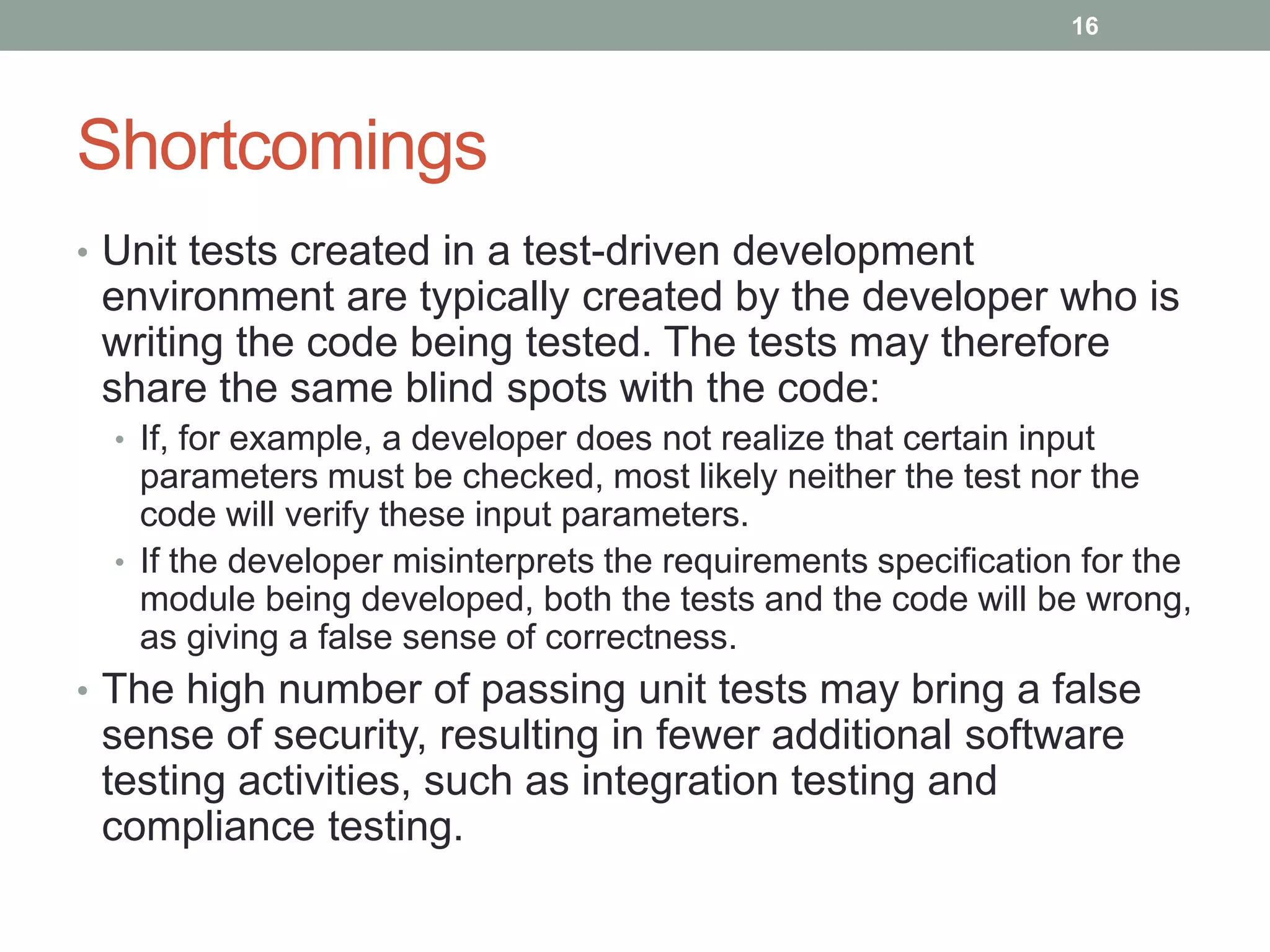 16

Shortcomings

• Unit tests created in a test-driven development environment are typically created by the developer who is writing the code being tested. The tests may therefore share the same blind spots with the code:

• If, for example, a developer does not realize that certain input parameters must be checked, most likely neither the test nor the code will verify these input parameters.

• If the developer misinterprets the requirements specification for the module being developed, both the tests and the code will be wrong, as giving a false sense of correctness.

• The high number of passing unit tests may bring a false sense of security, resulting in fewer additional software testing activities, such as integration testing and compliance testing.